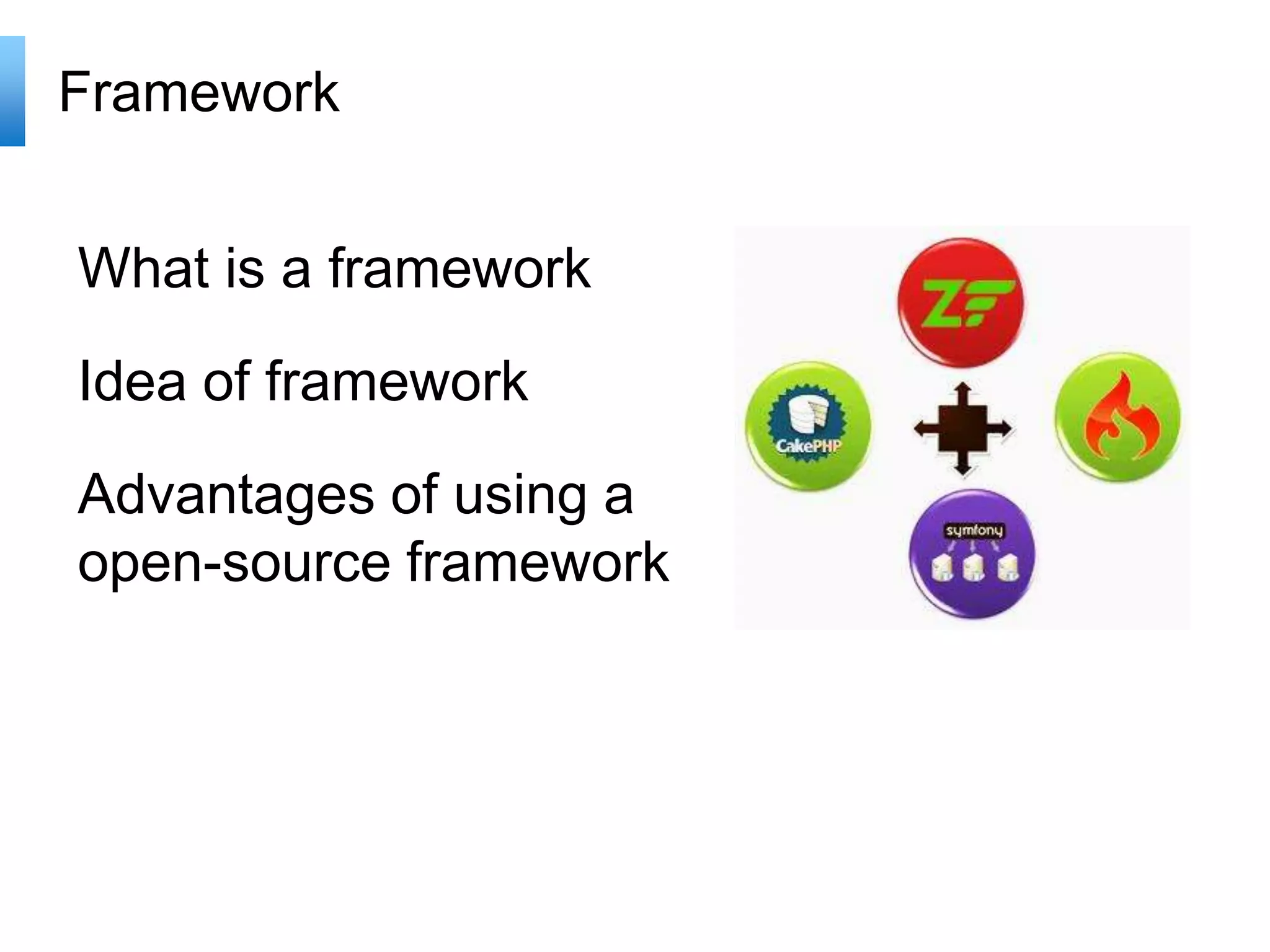 Framework

What is a framework

Idea of framework

Advantages of using a open-source framework

ZF

CakePHP

symfony